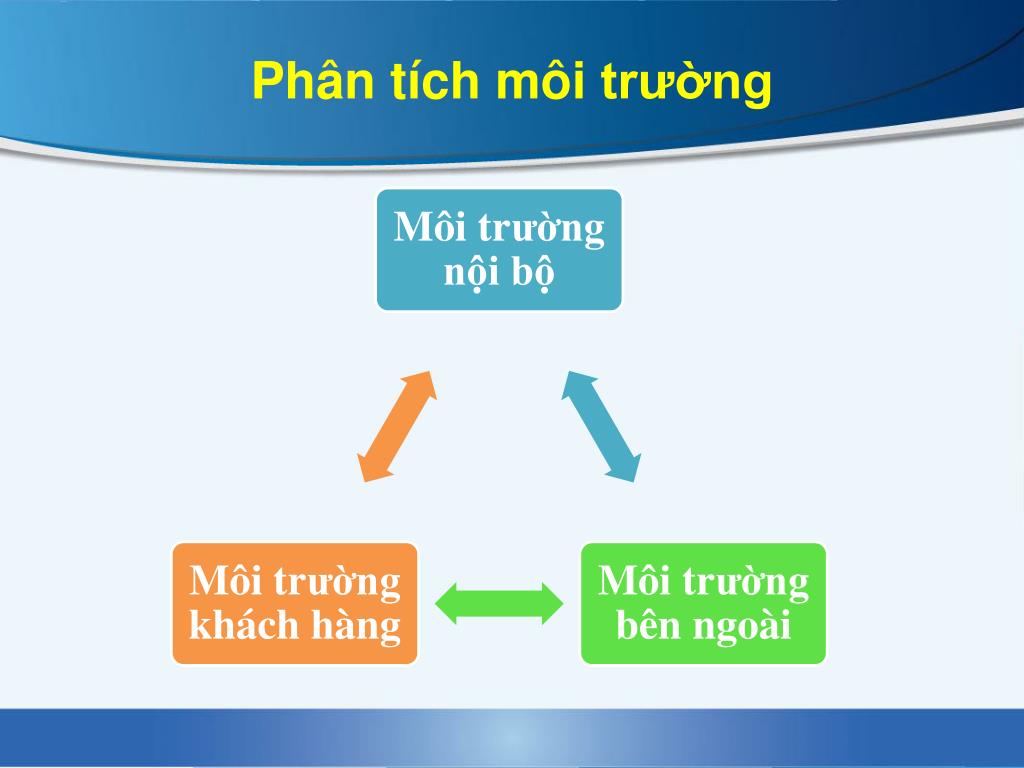 Phân tích môi trường

Môi trường nội bộ

Môi trường khách hàng

Môi trường bên ngoài